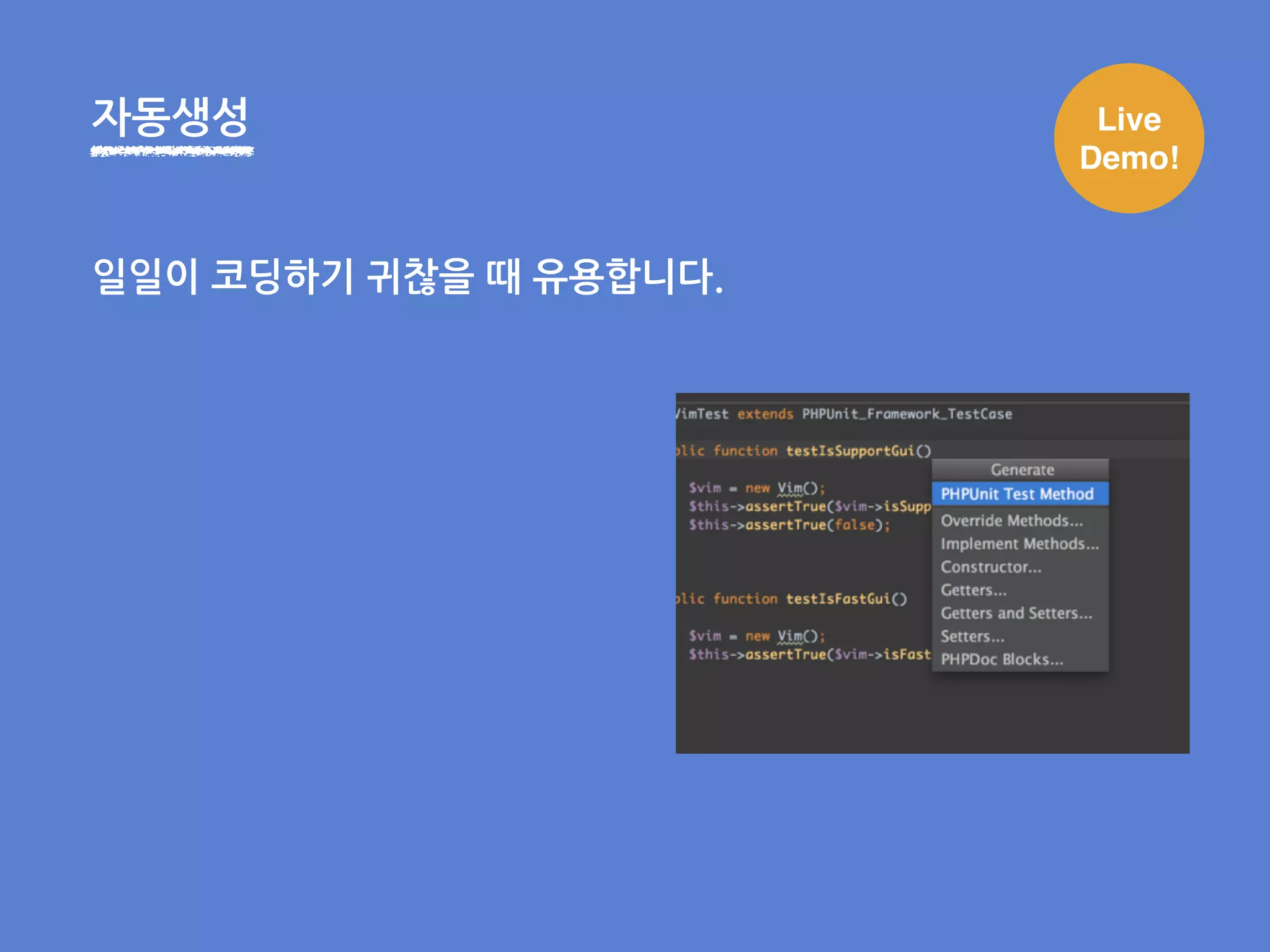 자동생성

Live Demo!

일일이 코딩하기 귀찮을 때 유용합니다.

VimTest extends PHPUnit_Framework_TestCase

blic function testIsSupportGui()

$vim = new Vim();
$this->assertTrue($vim->isSupp
$this->assertTrue(false);

blic function testIsFastGui()

$vim = new Vim();
$this->assertTrue($vim->isFast

Generate
PHPUnit Test Method
Override Methods...
Implement Methods...
Constructor...
Getters...
Getters and Setters...
Setters...
PHPDoc Blocks...